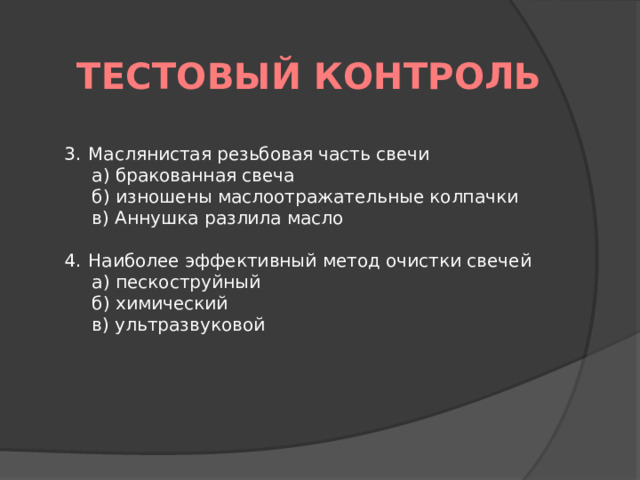 ТЕСТОВЫЙ КОНТРОЛЬ

3. Маслянистая резьбовая часть свечи
а) бракованная свеча
б) изношены маслоотражательные колпачки
в) Аннушка разлила масло

4. Наиболее эффективный метод очистки свечей
а) пескоструйный
б) химический
в) ультразвуковой